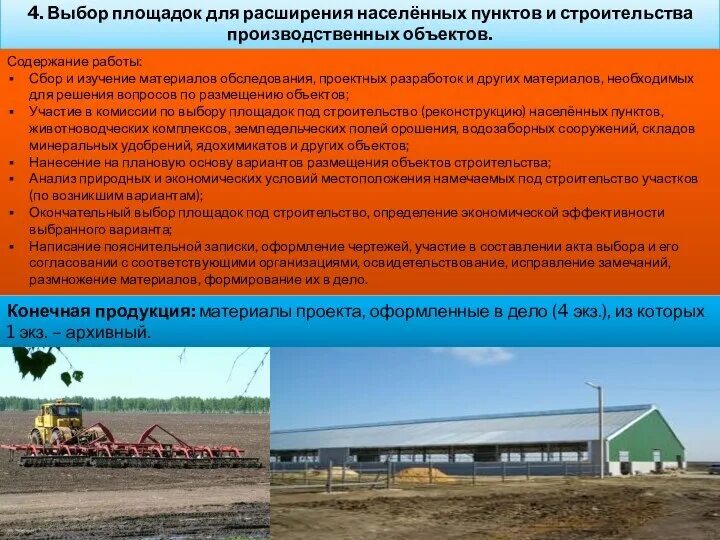 4. Выбор площадок для расширения населённых пунктов и строительства производственных объектов.

Содержание работы:
▪ Сбор и изучение материалов обследования, проектных разработок и других материалов, необходимых для решения вопросов по размещению объектов;
▪ Участие в комиссии по выбору площадок под строительство (реконструкцию) населённых пунктов, животноводческих комплексов, земледельческих полей орошения, водозаборных сооружений, складов минеральных удобрений, ядохимикатов и других объектов;
▪ Нанесение на плановую основу вариантов размещения объектов строительства;
▪ Анализ природных и экономических условий местоположения намечаемых под строительство участков (по возникшим вариантам);
▪ Окончательный выбор площадок под строительство, определение экономической эффективности выбранного варианта;
▪ Написание пояснительной записки, оформление чертежей, участие в составлении акта выбора и его согласовании с соответствующими организациями, освидетельствование, исправление замечаний, размножение материалов, формирование их в дело.

Конечная продукция: материалы проекта, оформленные в дело (4 экз.), из которых 1 экз. – архивный.